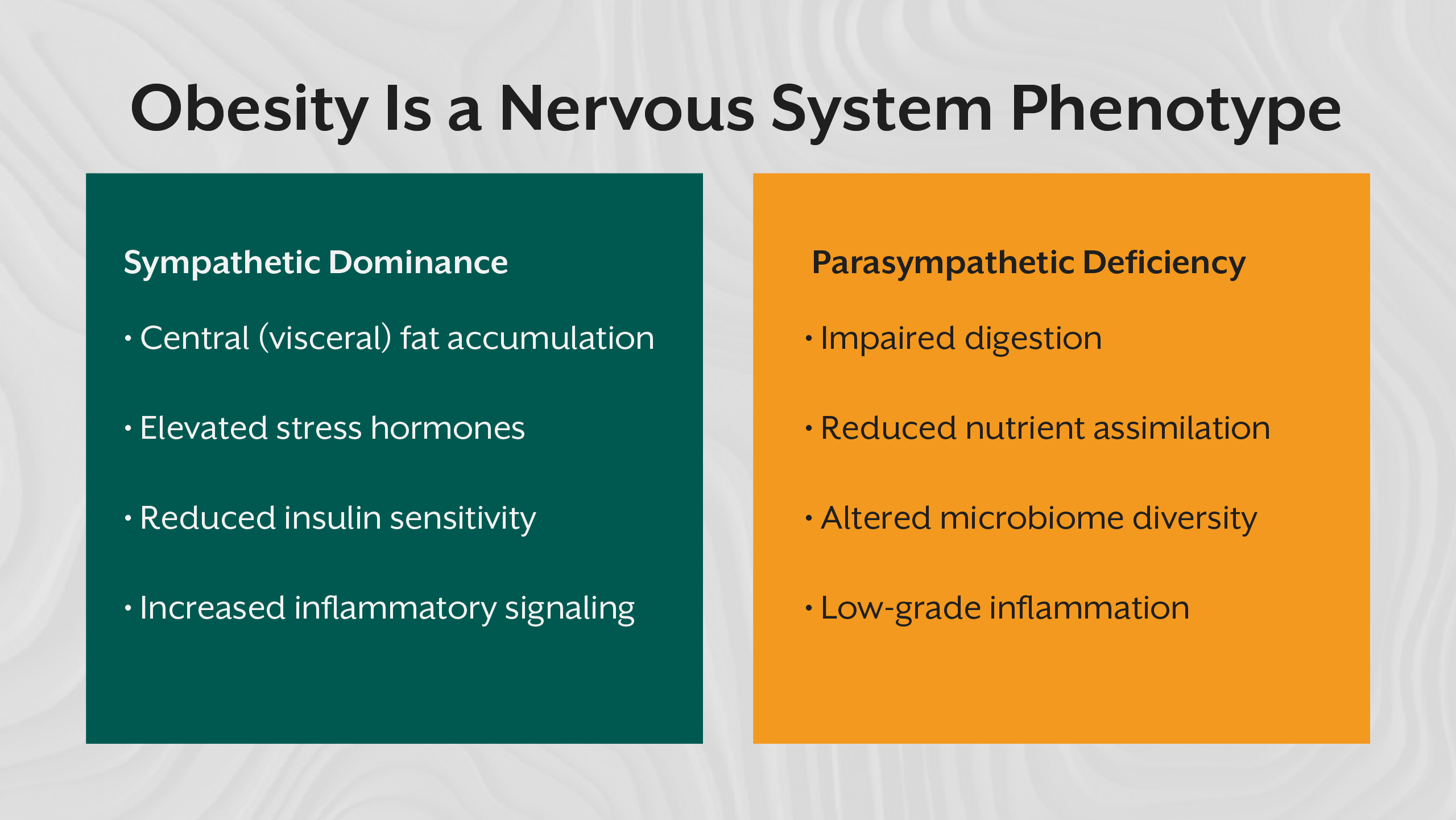 Obesity Is a Nervous System Phenotype

Sympathetic Dominance

• Central (visceral) fat accumulation

• Elevated stress hormones

• Reduced insulin sensitivity

• Increased inflammatory signaling

Parasympathetic Deficiency

• Impaired digestion

• Reduced nutrient assimilation

• Altered microbiome diversity

• Low-grade inflammation